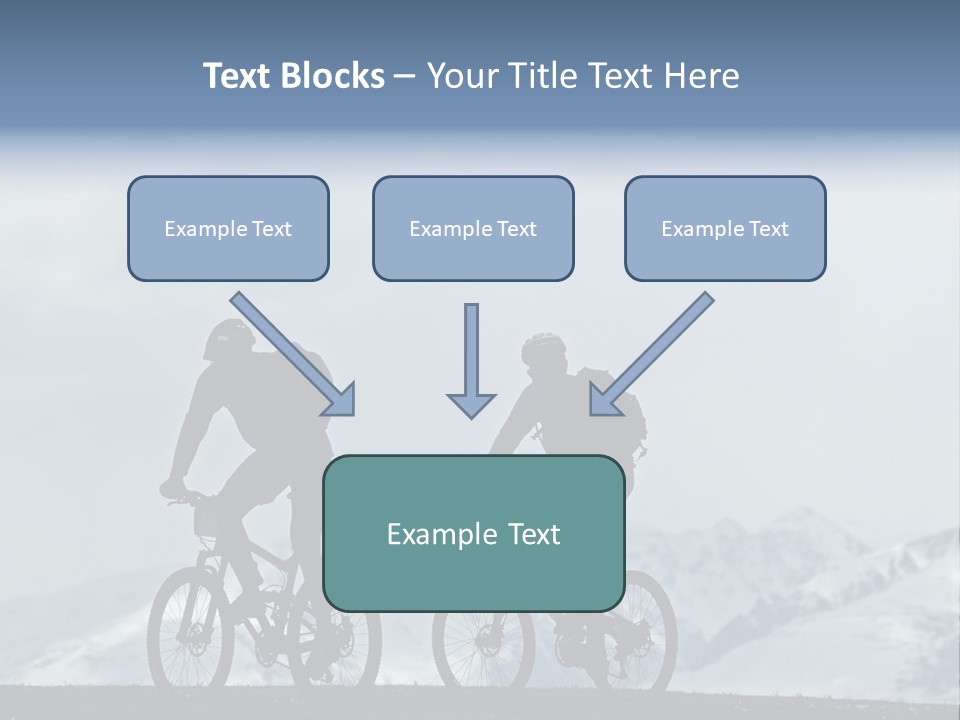 Text Blocks – Your Title Text Here

Example Text

Example Text

Example Text

Example Text